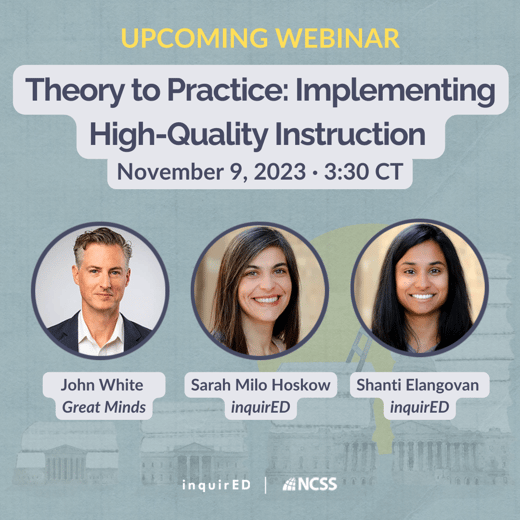 UPCOMING WEBINAR

Theory to Practice: Implementing High-Quality Instruction

November 9, 2023 · 3:30 CT

John White
Great Minds

Sarah Milo Hoskow
inquirED

Shanti Elangovan
inquirED

inquirED | NCSS